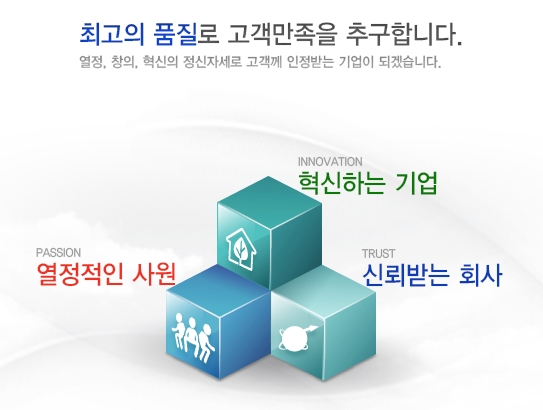 최고의 품질로 고객만족을 추구합니다.

열정, 창의, 혁신의 정신자세로 고객께 인정받는 기업이 되겠습니다.

INNOVATION
혁신하는 기업

PASSION
열정적인 사원

TRUST
신뢰받는 회사